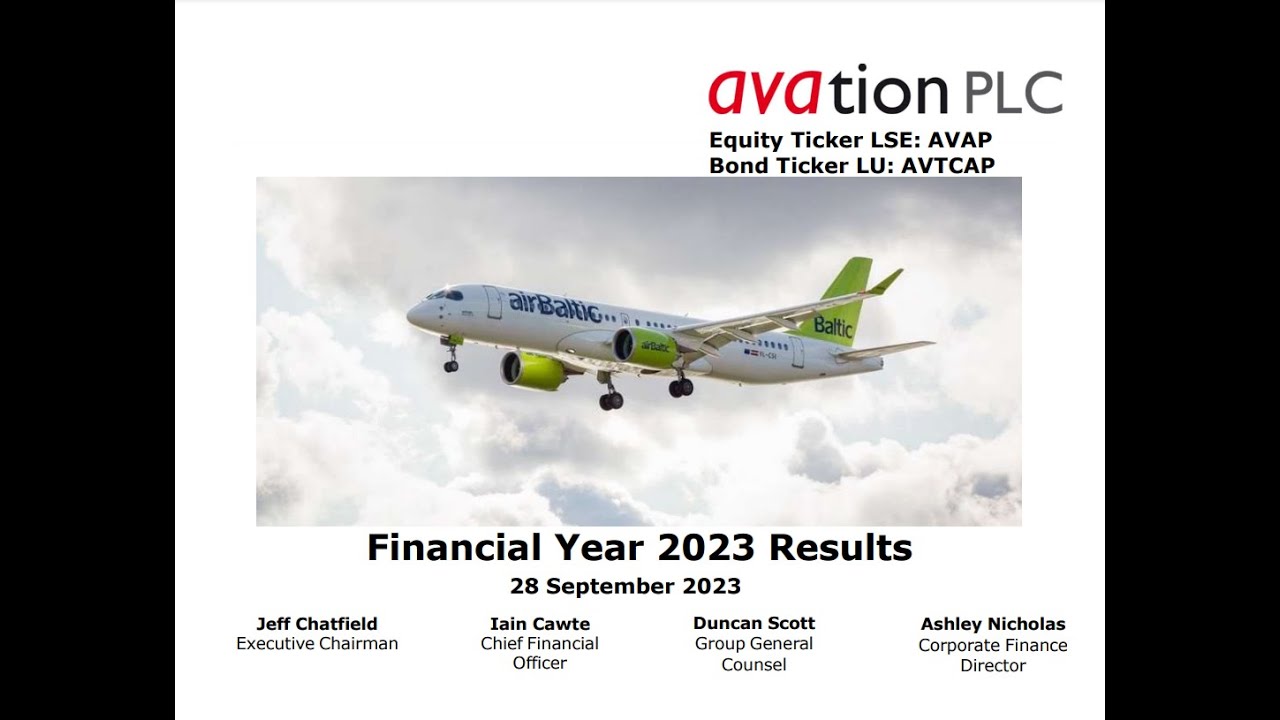 avation PLC
Equity Ticker LSE: AVAP
Bond Ticker LU: AVTCAP

airBaltic
airBaltic
Baltic

Financial Year 2023 Results
28 September 2023

Jeff Chatfield
Executive Chairman

Iain Cawte
Chief Financial Officer

Duncan Scott
Group General Counsel

Ashley Nicholas
Corporate Finance Director